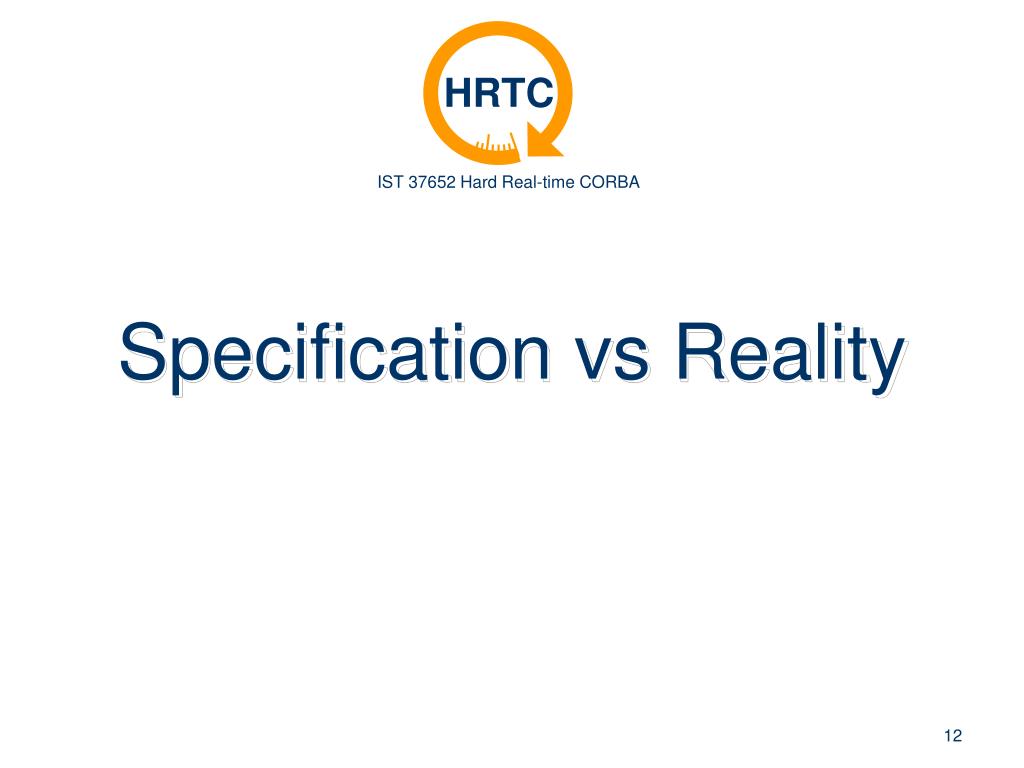 HRTC

IST 37652 Hard Real-time CORBA

Specification vs Reality

12